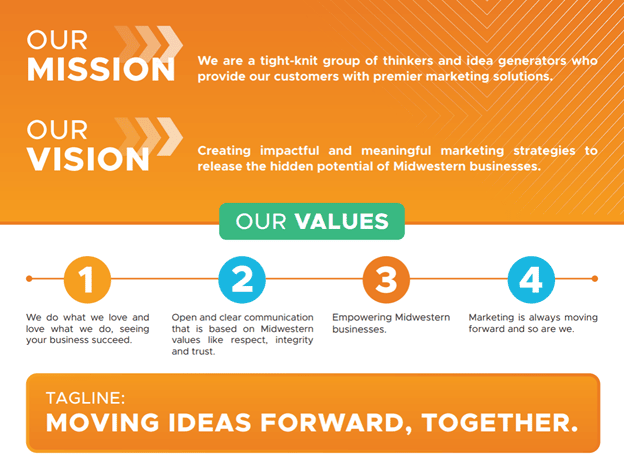 OUR MISSION

We are a tight-knit group of thinkers and idea generators who provide our customers with premier marketing solutions.

OUR VISION

Creating impactful and meaningful marketing strategies to release the hidden potential of Midwestern businesses.

OUR VALUES

1

We do what we love and love what we do, seeing your business succeed.

2

Open and clear communication that is based on Midwestern values like respect, integrity and trust.

3

Empowering Midwestern businesses.

4

Marketing is always moving forward and so are we.

TAGLINE:
MOVING IDEAS FORWARD, TOGETHER.